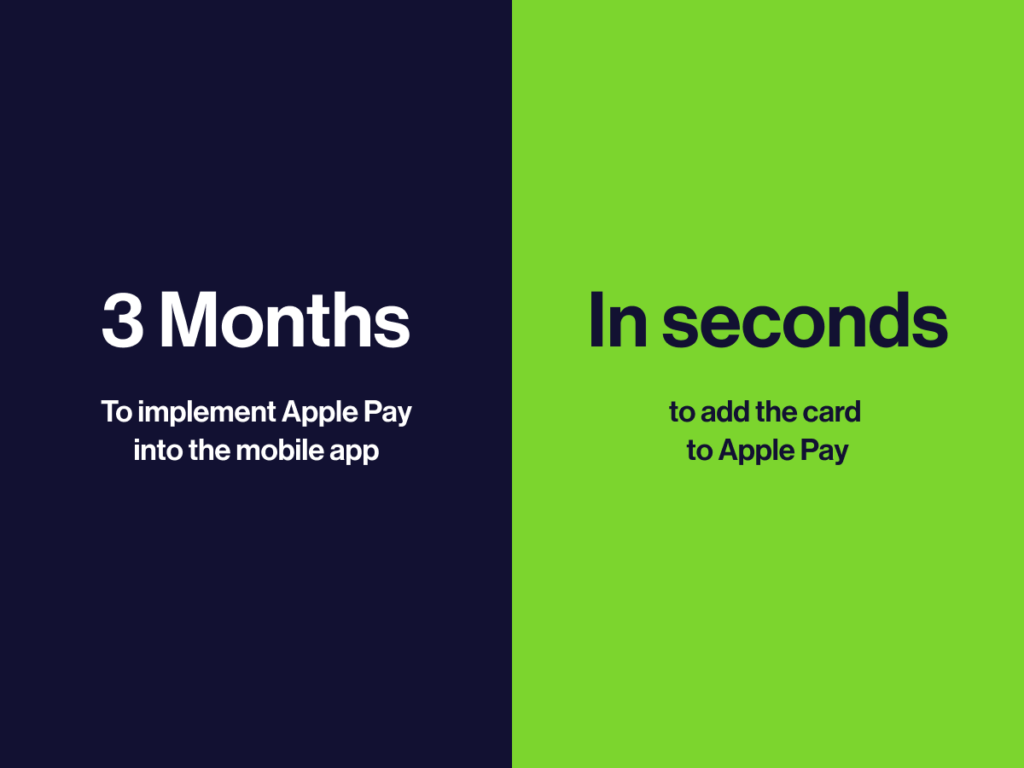 3 Months

To implement Apple Pay into the mobile app

In seconds

to add the card to Apple Pay